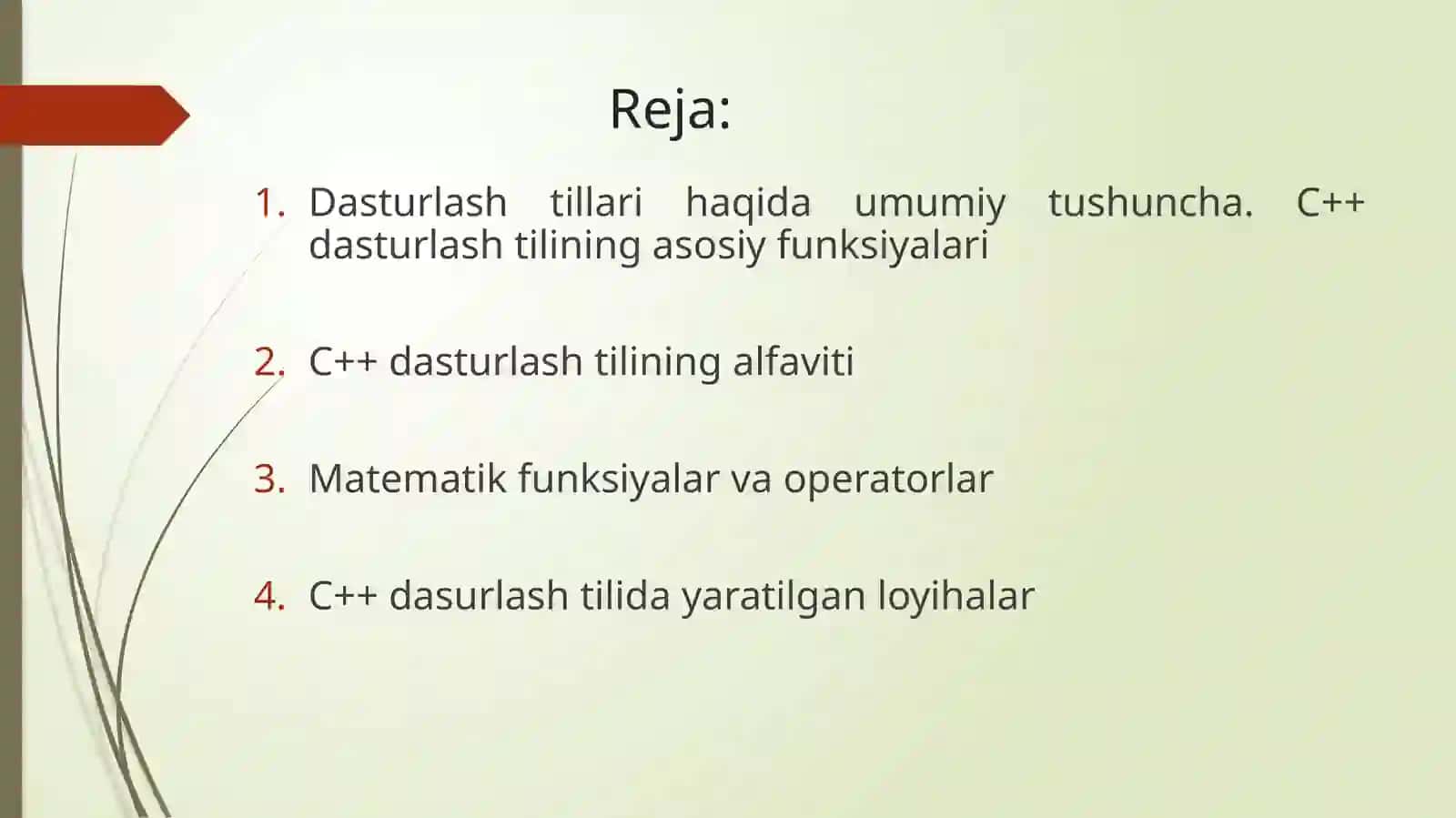 Reja:

1. Dasturlash tillari haqida umumiy tushuncha. C++ dasturlash tilining asosiy funksiyalari

2. C++ dasturlash tilining alfaviti

3. Matematik funksiyalar va operatorlar

4. C++ dasurlash tilida yaratilgan loyihalar